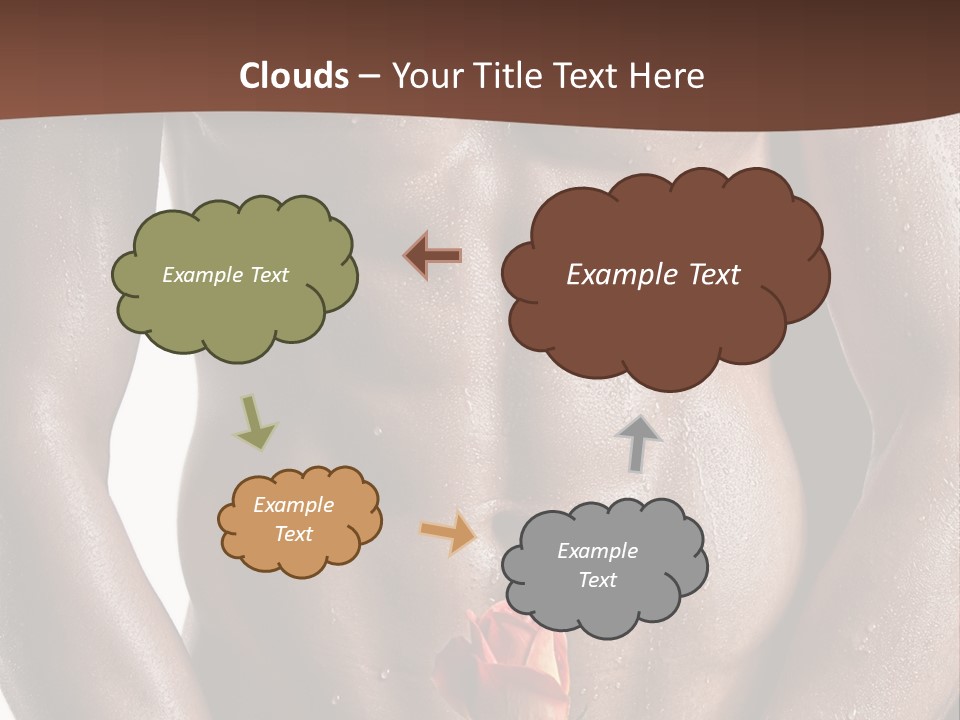 Clouds – Your Title Text Here

Example Text

Example Text

Example Text

Example Text